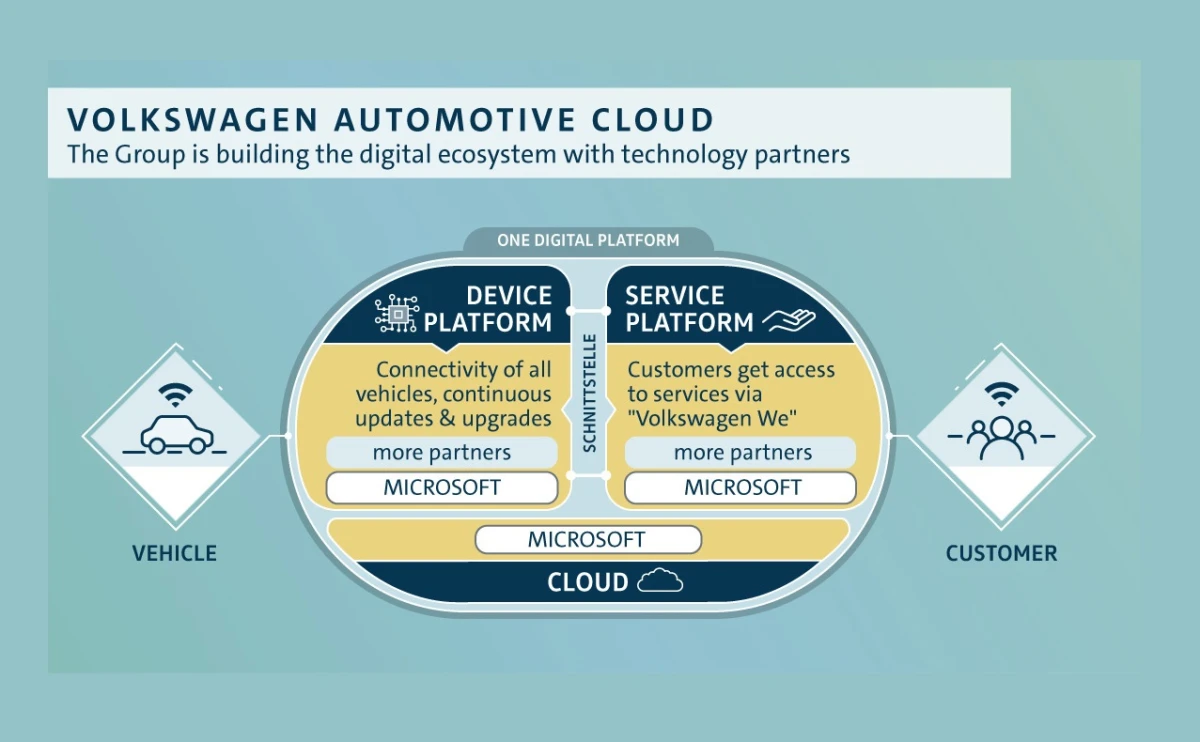 VOLKSWAGEN AUTOMOTIVE CLOUD
The Group is building the digital ecosystem with technology partners

ONE DIGITAL PLATFORM

DEVICE PLATFORM

Connectivity of all vehicles, continuous updates & upgrades

more partners

MICROSOFT

SCHNITTSTELLE

SERVICE PLATFORM

Customers get access to services via "Volkswagen We"

more partners

MICROSOFT

MICROSOFT

CLOUD

VEHICLE

CUSTOMER